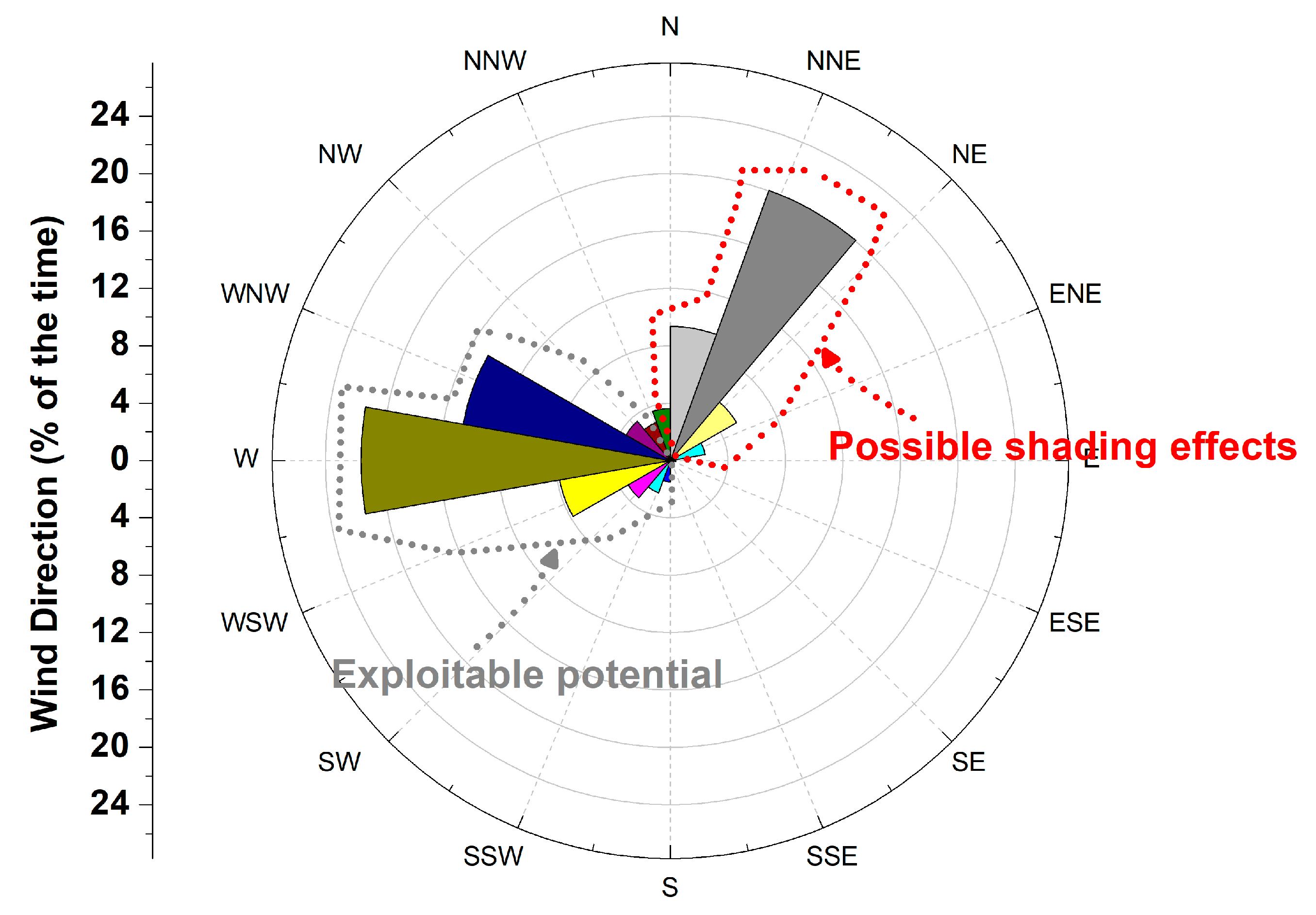 Wind Direction (% of the time)

24
20
16
12
8
4
0
4
8
12
16
20
24

N
NNE
NE
ENE
E
ESE
SE
SSE
S
SSW
SW
WSW
W
WNW
NW
NNW

Possible shading effects

Exploitable potential